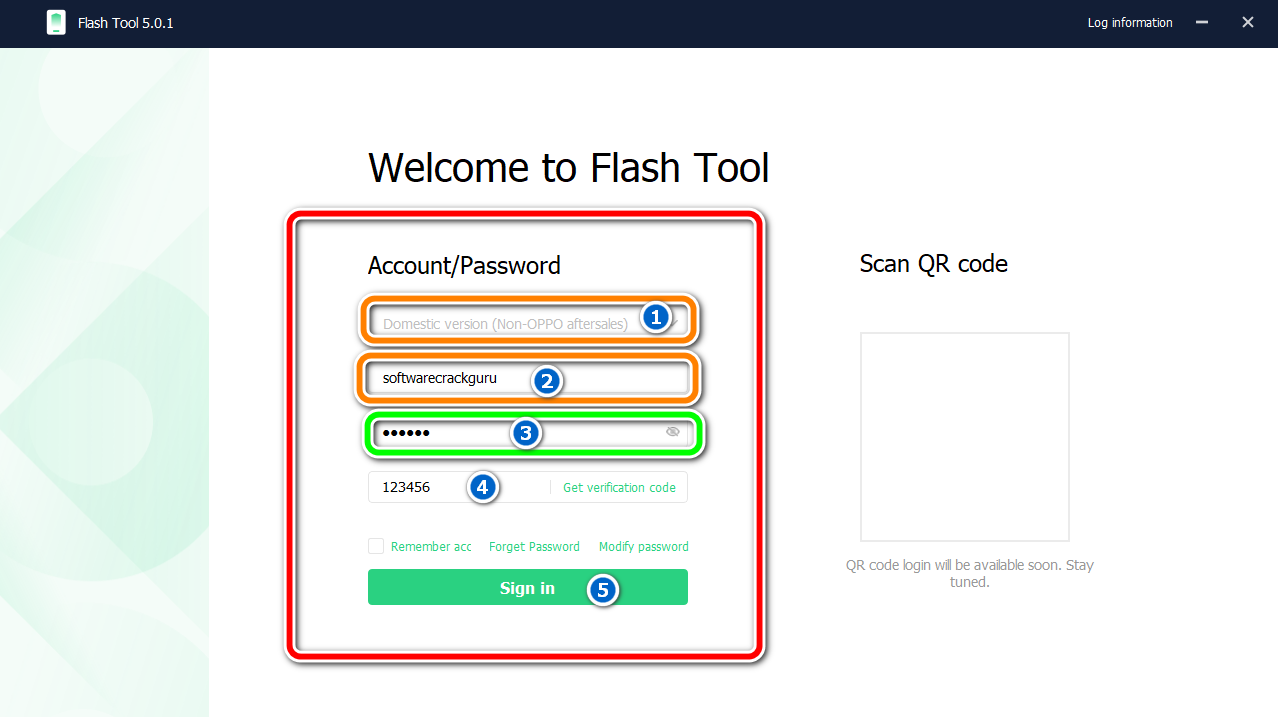 Flash Tool 5.0.1

Log information

Welcome to Flash Tool

Account/Password

Domestic version (Non-OPPO aftersales)

1

softwarecrackguru

2

••••••

3

123456

4

Get verification code

Remember acc

Forget Password

Modify password

Sign in

5

Scan QR code

QR code login will be available soon. Stay tuned.